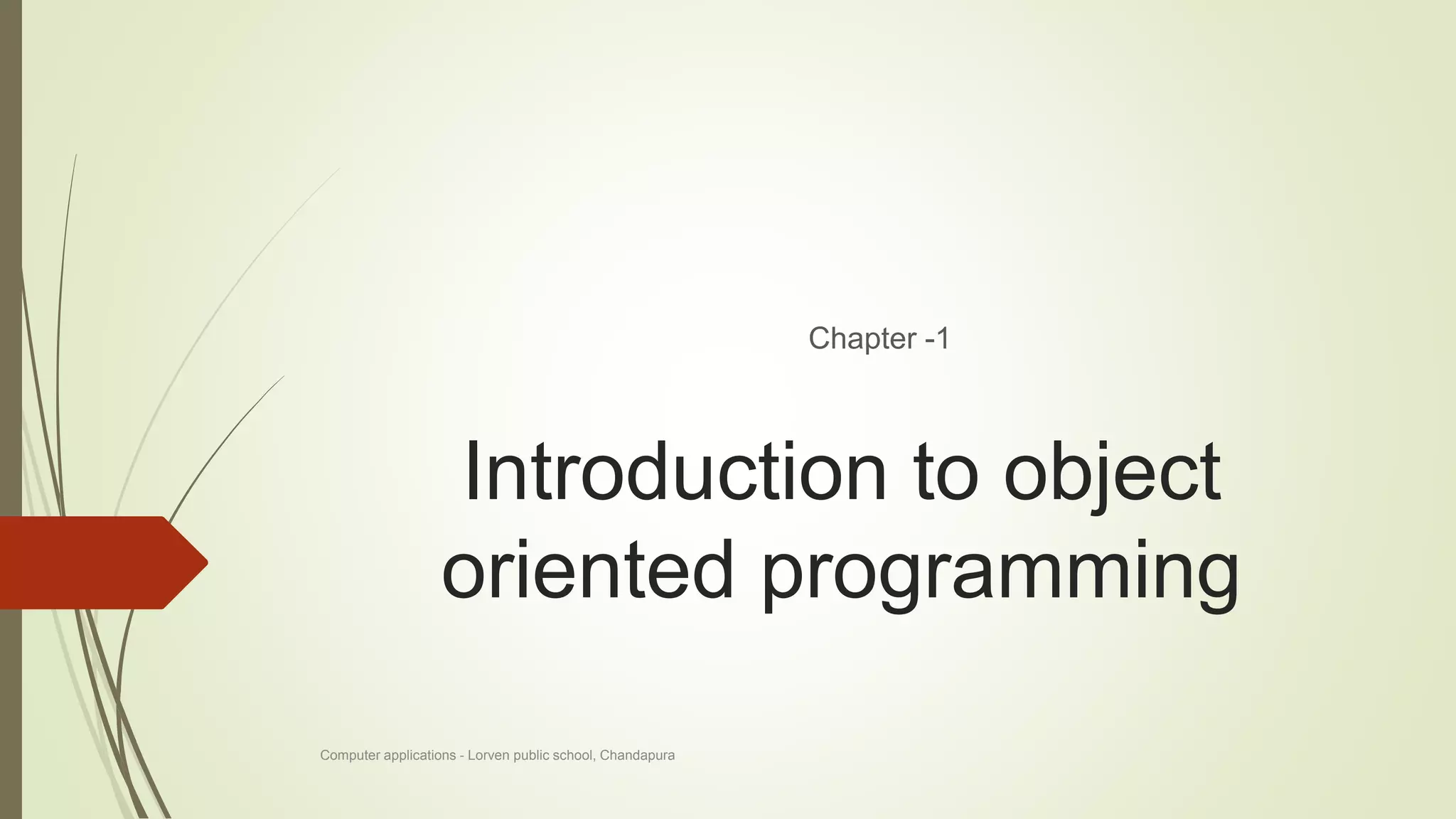 Chapter -1

Introduction to object oriented programming

Computer applications - Lorven public school, Chandapura